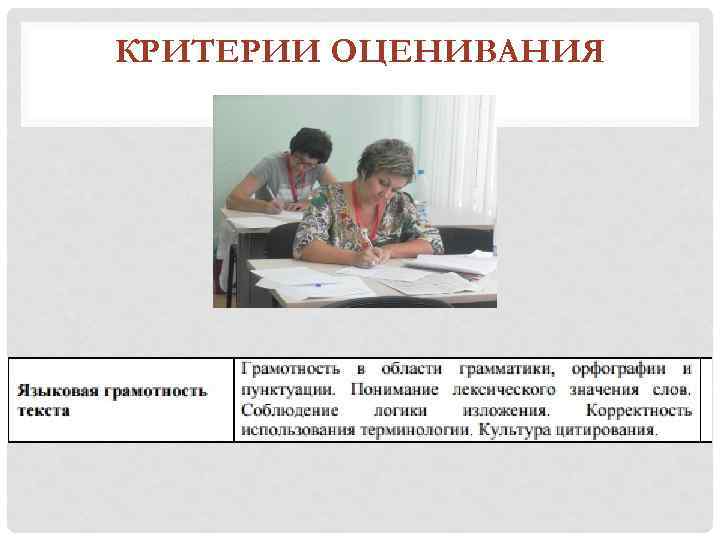 КРИТЕРИИ ОЦЕНИВАНИЯ

| Языковая грамотность текста | Грамотность в области грамматики, орфографии и пунктуации. Понимание лексического значения слов. Соблюдение логики изложения. Корректность использования терминологии. Культура цитирования. |
|---|---|